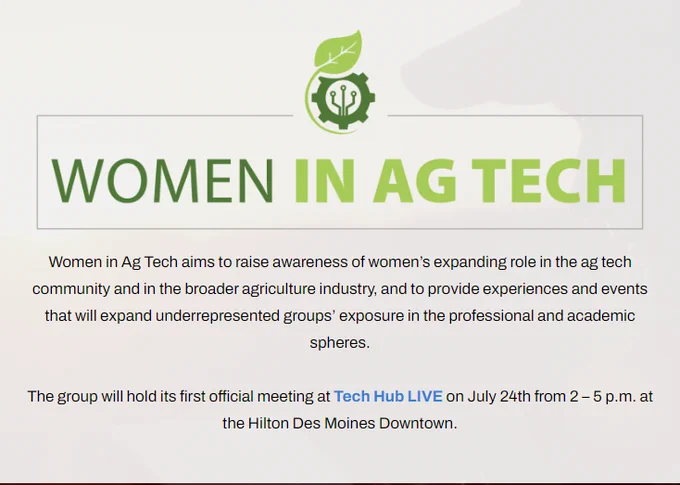 WOMEN IN AG TECH

Women in Ag Tech aims to raise awareness of women's expanding role in the ag tech community and in the broader agriculture industry, and to provide experiences and events that will expand underrepresented groups' exposure in the professional and academic spheres.

The group will hold its first official meeting at Tech Hub LIVE on July 24th from 2 – 5 p.m. at the Hilton Des Moines Downtown.